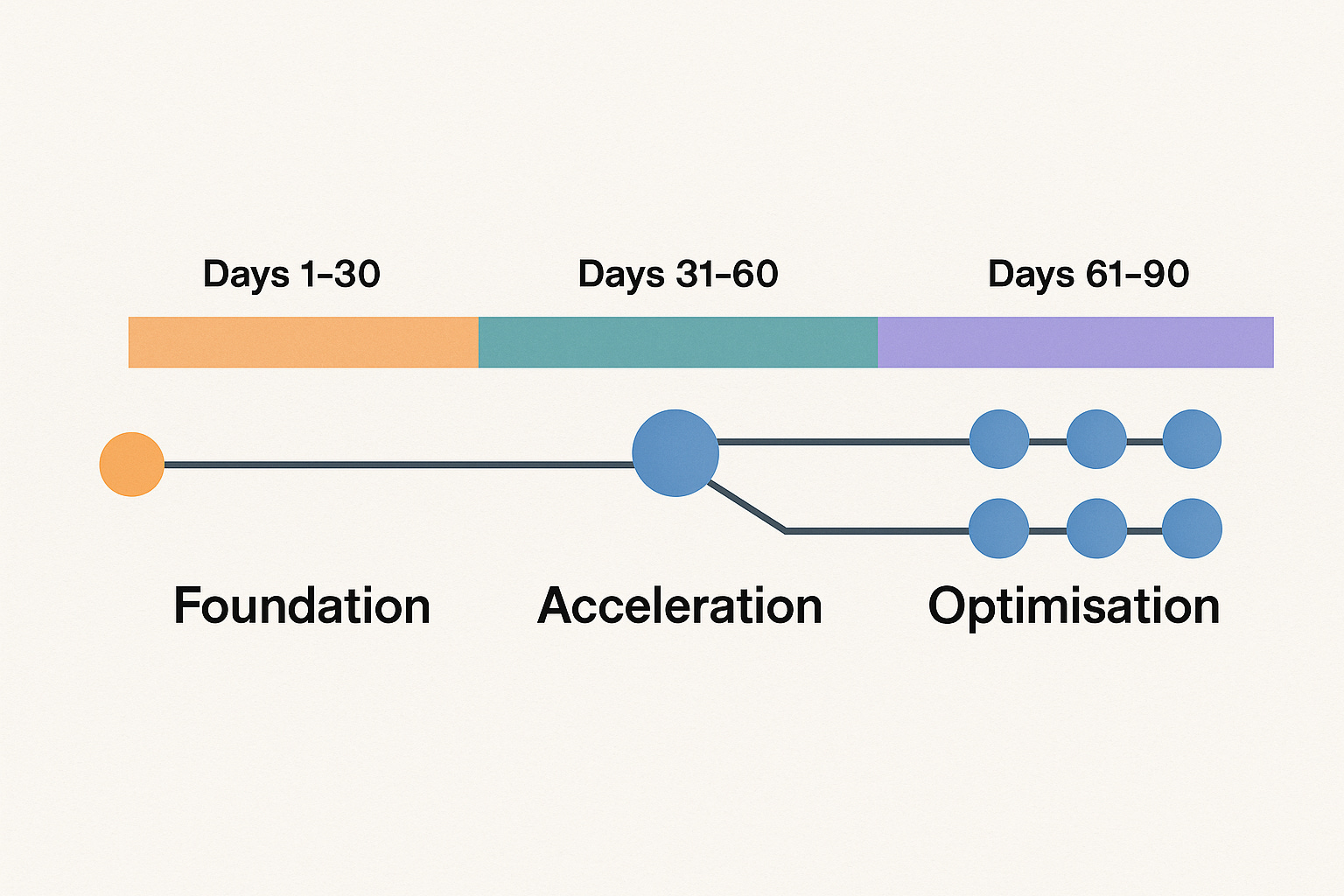 Days 1-30
Days 31-60
Days 61-90

Foundation
Acceleration
Optimisation